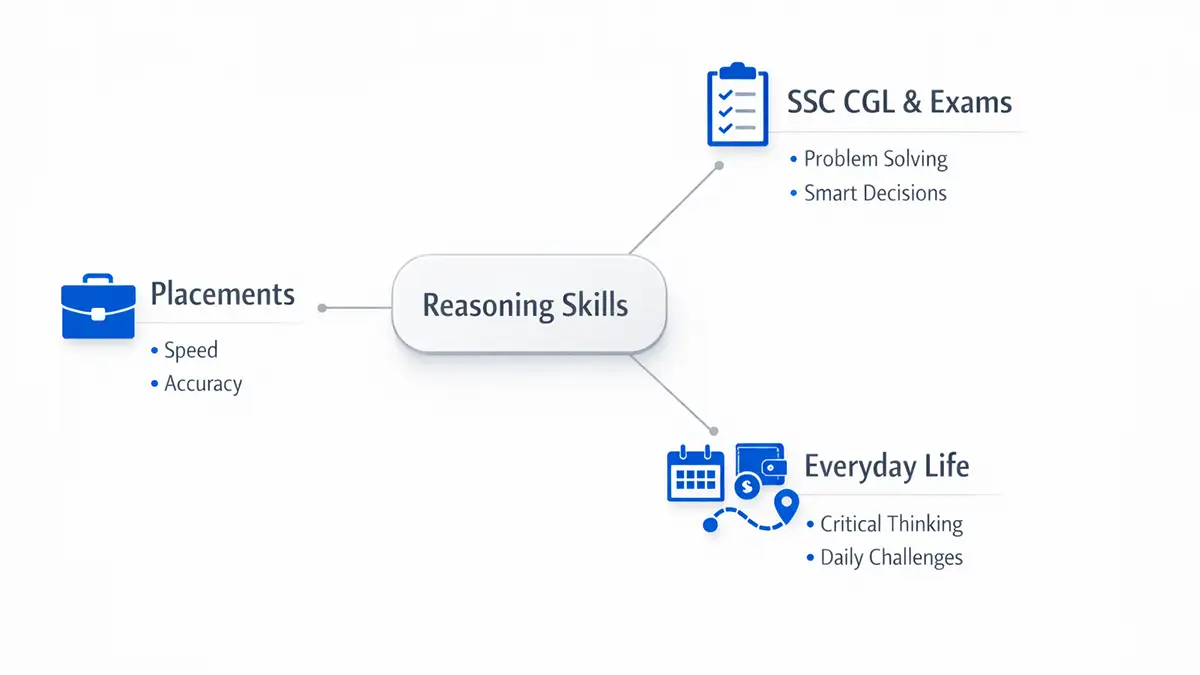 SSC CGL & Exams
• Problem Solving
• Smart Decisions

Placements
• Speed
• Accuracy

Reasoning Skills

Everyday Life
• Critical Thinking
• Daily Challenges